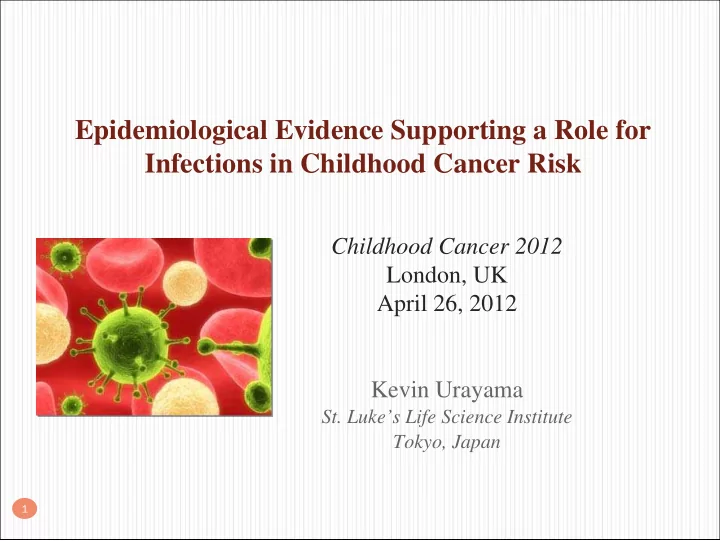 Epidemiological Evidence Supporting a Role for Infections in Childhood Cancer Risk

Childhood Cancer 2012
London, UK
April 26, 2012

Kevin Urayama
St. Luke’s Life Science Institute
Tokyo, Japan

1